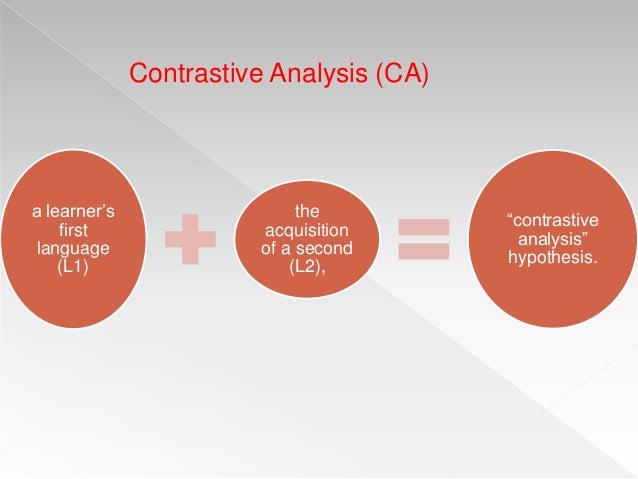 Contrastive Analysis (CA)

a learner's first language (L1)

the acquisition of a second (L2),

"contrastive analysis" hypothesis.